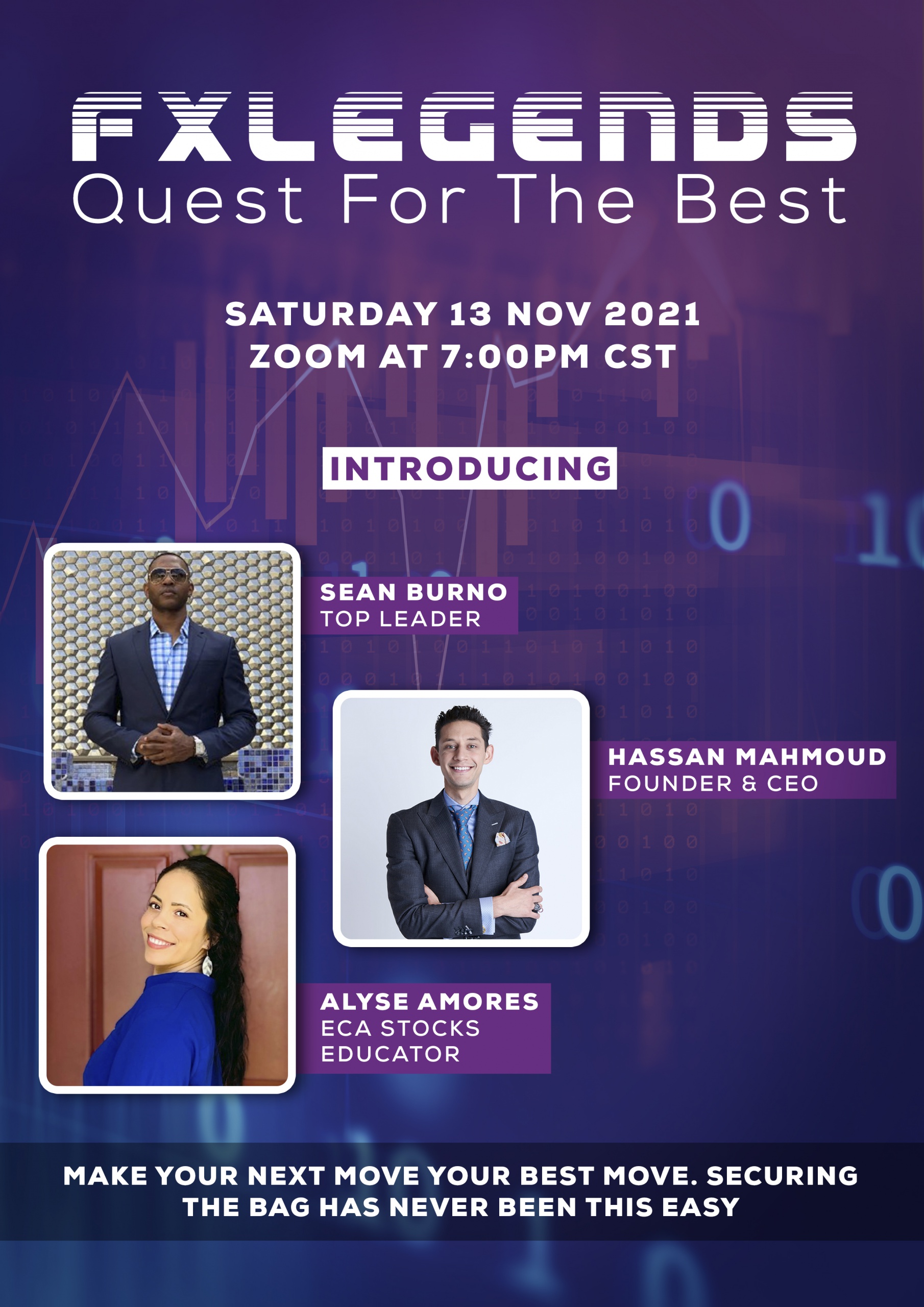 FXLEGENDS
Quest For The Best

SATURDAY 13 NOV 2021
ZOOM AT 7:00PM CST

INTRODUCING

SEAN BURNO
TOP LEADER

HASSAN MAHMOUD
FOUNDER & CEO

ALYSE AMORES
ECA STOCKS
EDUCATOR

MAKE YOUR NEXT MOVE YOUR BEST MOVE. SECURING THE BAG HAS NEVER BEEN THIS EASY